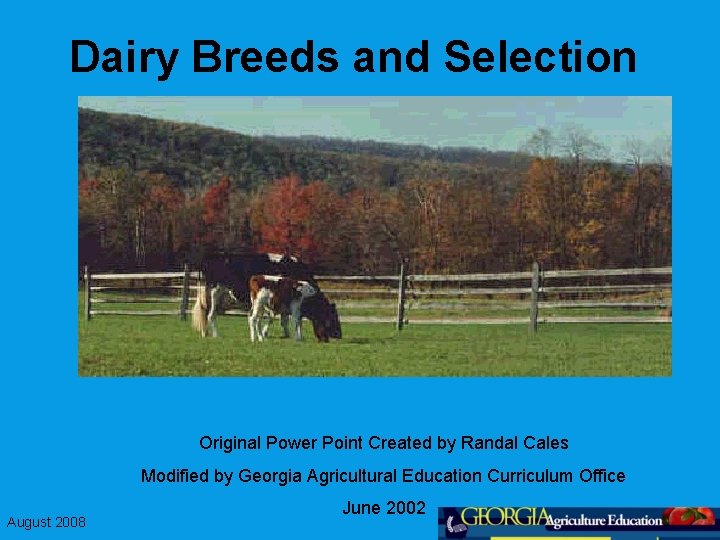 Dairy Breeds and Selection

Original Power Point Created by Randal Cales

Modified by Georgia Agricultural Education Curriculum Office

June 2002

August 2008

GEORGIA Agriculture Education